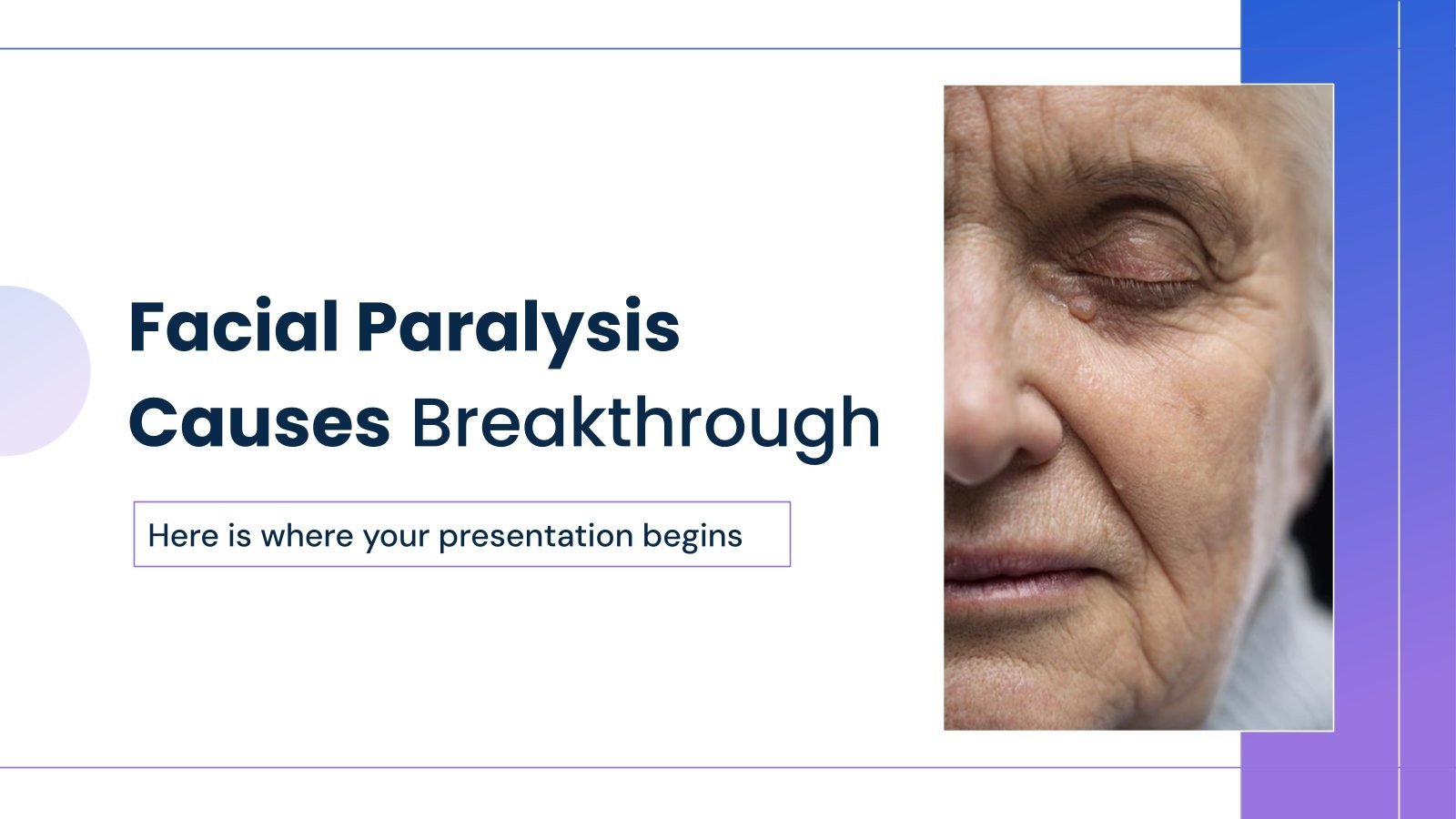 Facial Paralysis Causes Breakthrough

Here is where your presentation begins